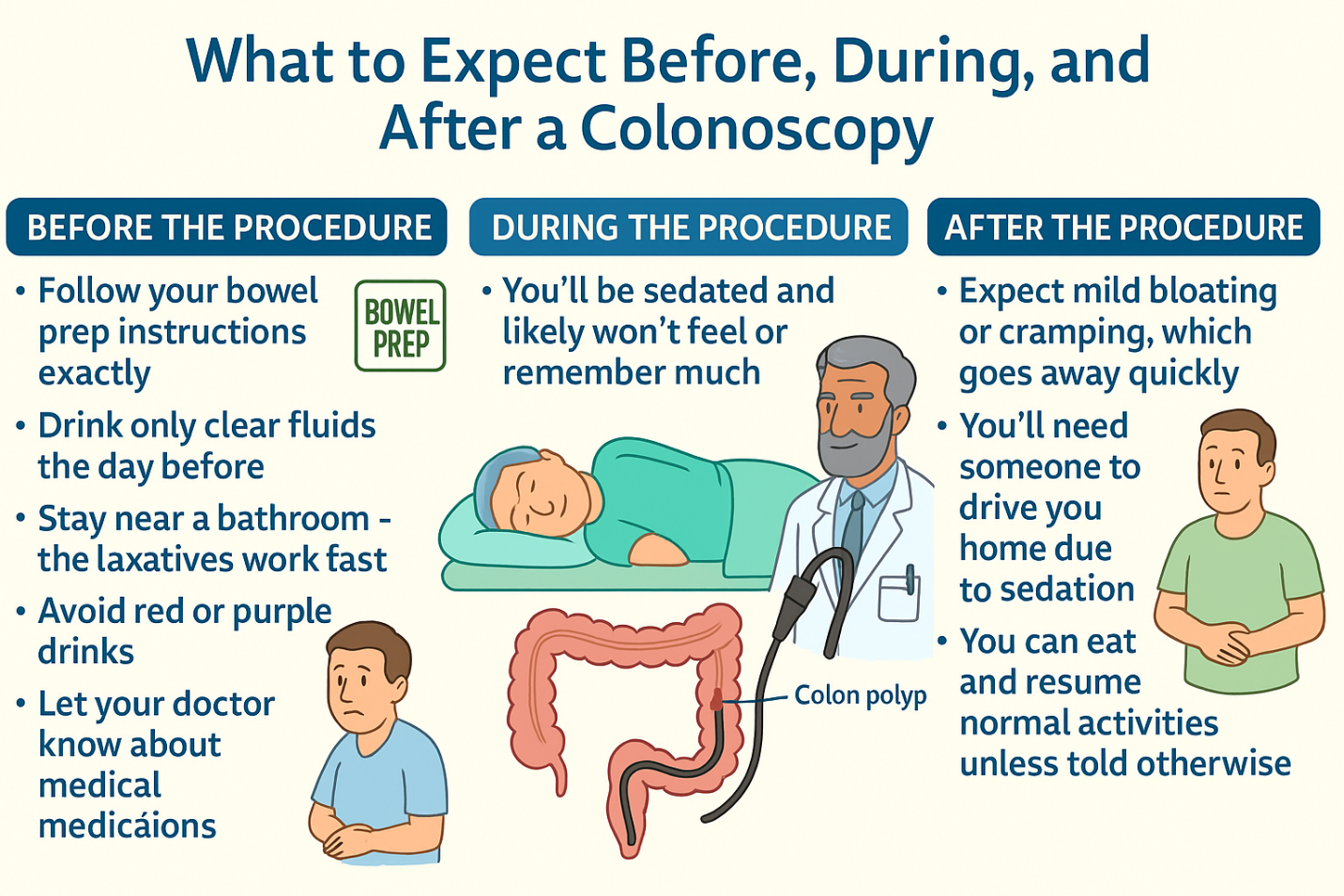 What to Expect Before, During, and After a Colonoscopy

BEFORE THE PROCEDURE

• Follow your bowel prep instructions exactly

BOWEL PREP

• Drink only clear fluids the day before

• Stay near a bathroom - the laxatives work fast

• Avoid red or purple drinks

• Let your doctor know about medical medicáions

DURING THE PROCEDURE

• You'll be sedated and likely won't feel or remember much

Colon polyp

AFTER THE PROCEDURE

• Expect mild bloating or cramping, which goes away quickly

• You'll need someone to drive you home due to sedation

• You can eat and resume normal activities unless told otherwise